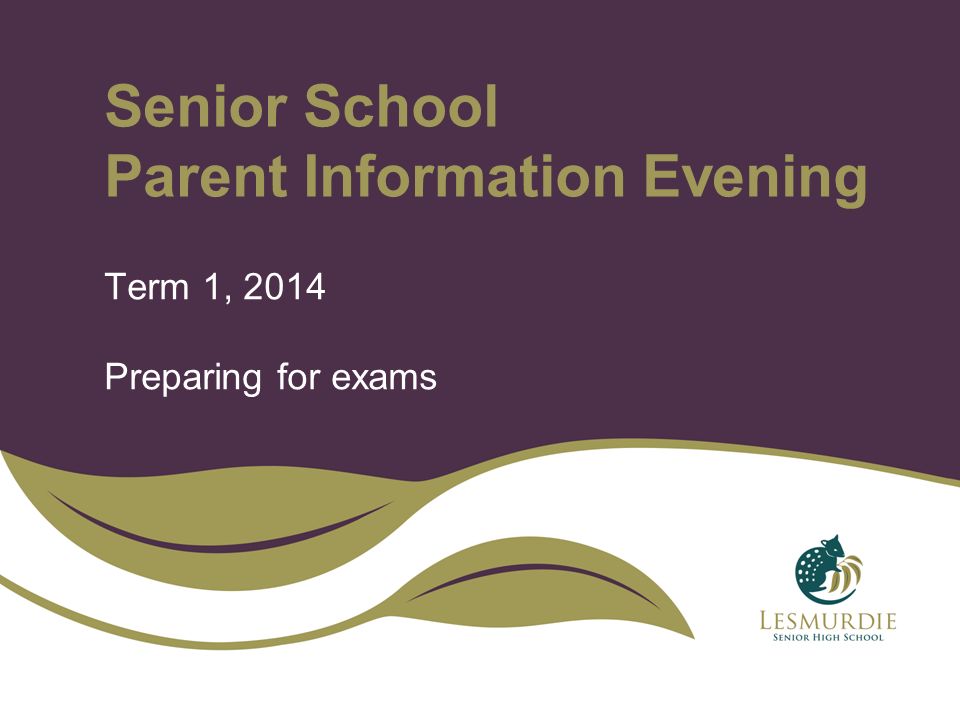 Senior School
Parent Information Evening

Term 1, 2014

Preparing for exams

LESMURDIE
SENIOR HIGH SCHOOL